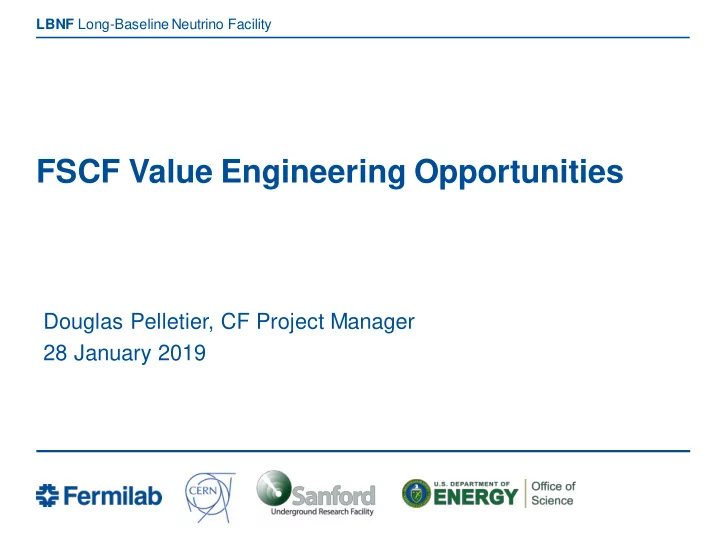 LBNF Long-Baseline Neutrino Facility

FSCF Value Engineering Opportunities

Douglas Pelletier, CF Project Manager
28 January 2019

Fermilab CERN Sanford Underground Research Facility U.S. DEPARTMENT OF ENERGY Office of Science